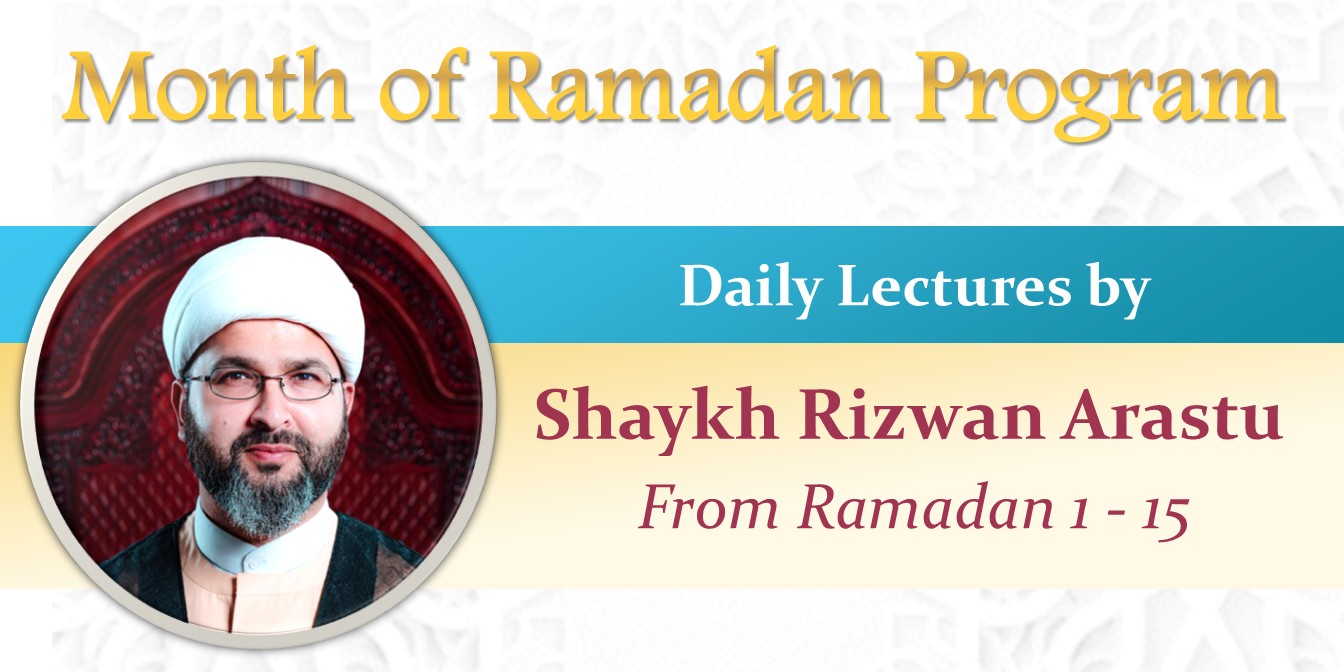 Month of Ramadan Program

Daily Lectures by

Shaykh Rizwan Arastu

From Ramadan 1 - 15